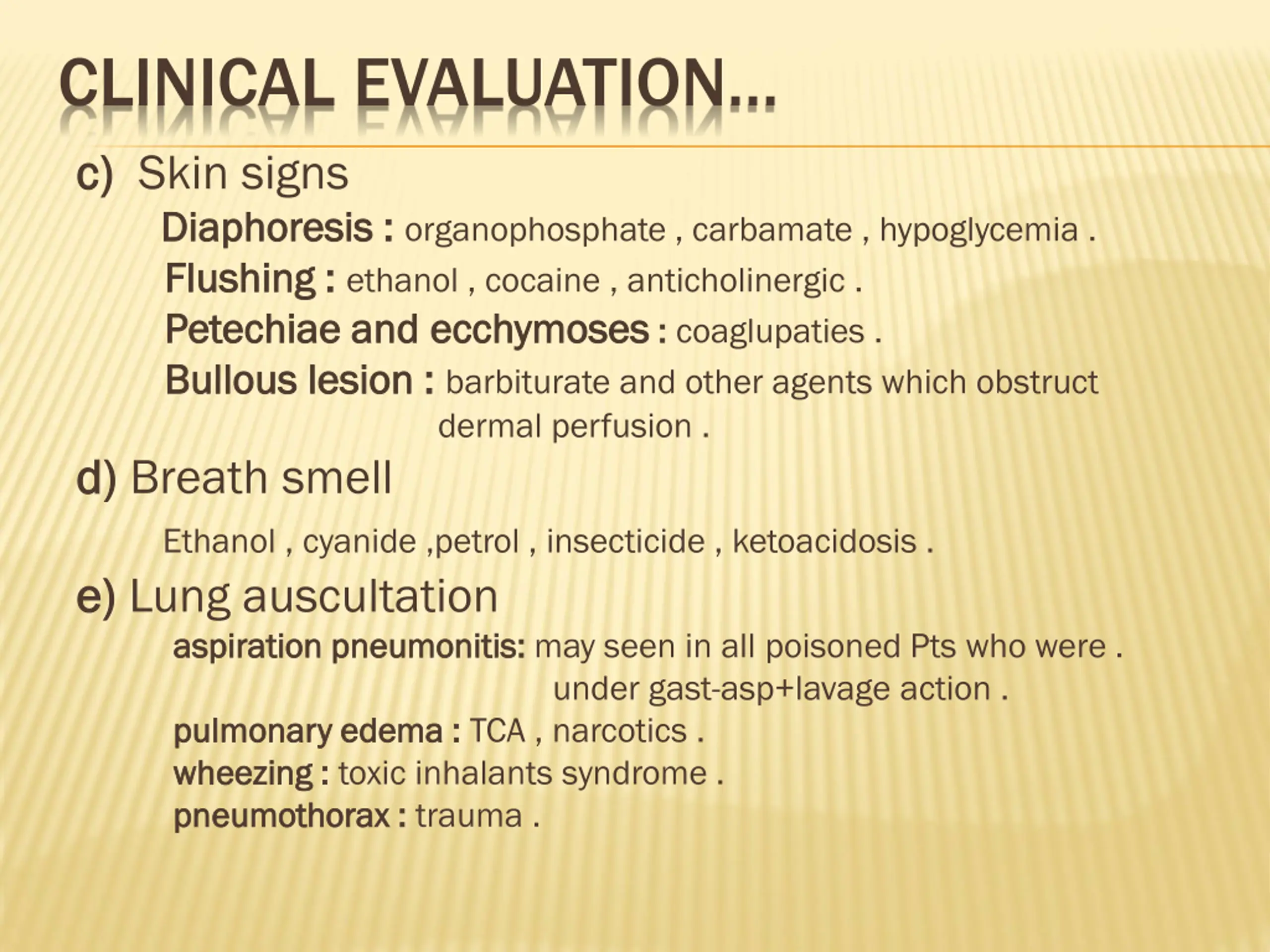 CLINICAL EVALUATION…

c) Skin signs

Diaphoresis : organophosphate , carbamate , hypoglycemia .

Flushing : ethanol , cocaine , anticholinergic .

Petechiae and ecchymoses : coaglupaties .

Bullous lesion : barbiturate and other agents which obstruct dermal perfusion .

d) Breath smell

Ethanol , cyanide ,petrol , insecticide , ketoacidosis .

e) Lung auscultation

aspiration pneumonitis: may seen in all poisoned Pts who were . under gast-asp+lavage action .

pulmonary edema : TCA , narcotics .

wheezing : toxic inhalants syndrome .

pneumothorax : trauma .